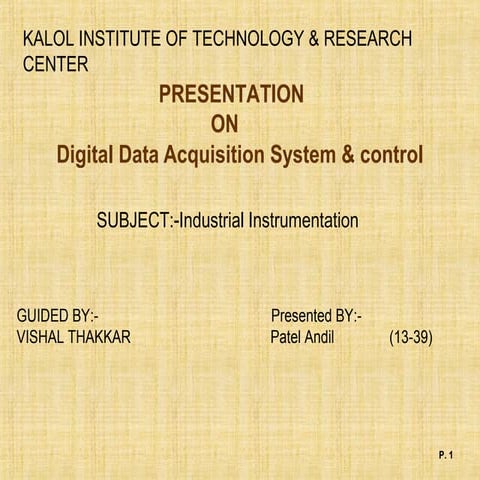 KALOL INSTITUTE OF TECHNOLOGY & RESEARCH CENTER

PRESENTATION
ON
Digital Data Acquisition System & control

SUBJECT:-Industrial Instrumentation

GUIDED BY:-
VISHAL THAKKAR

Presented BY:-
Patel Andil (13-39)

P. 1